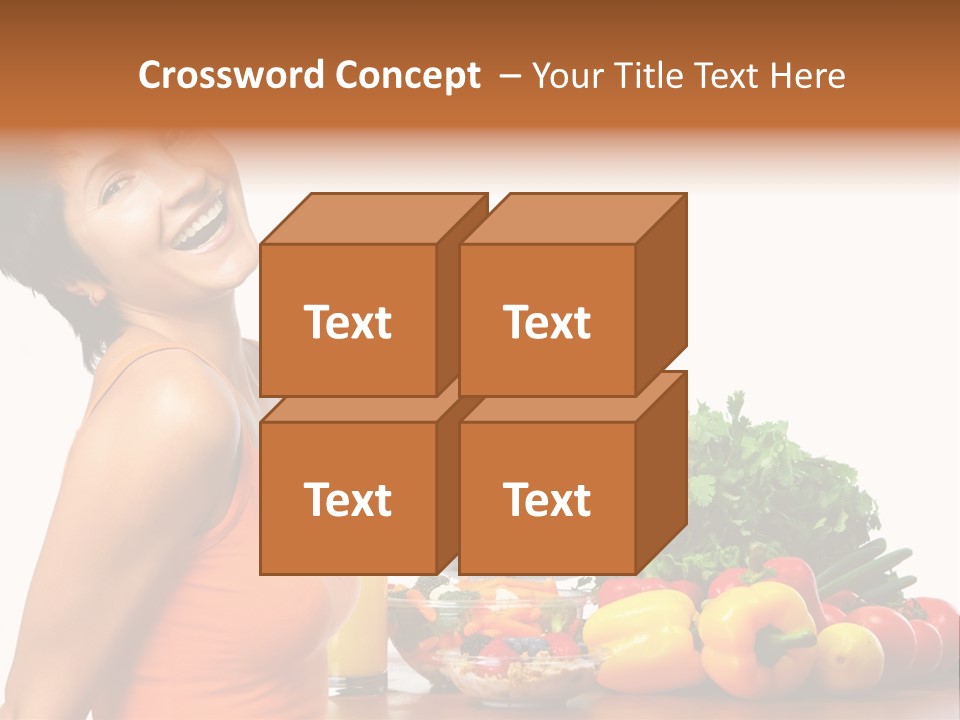 Crossword Concept – Your Title Text Here

Text

Text

Text

Text